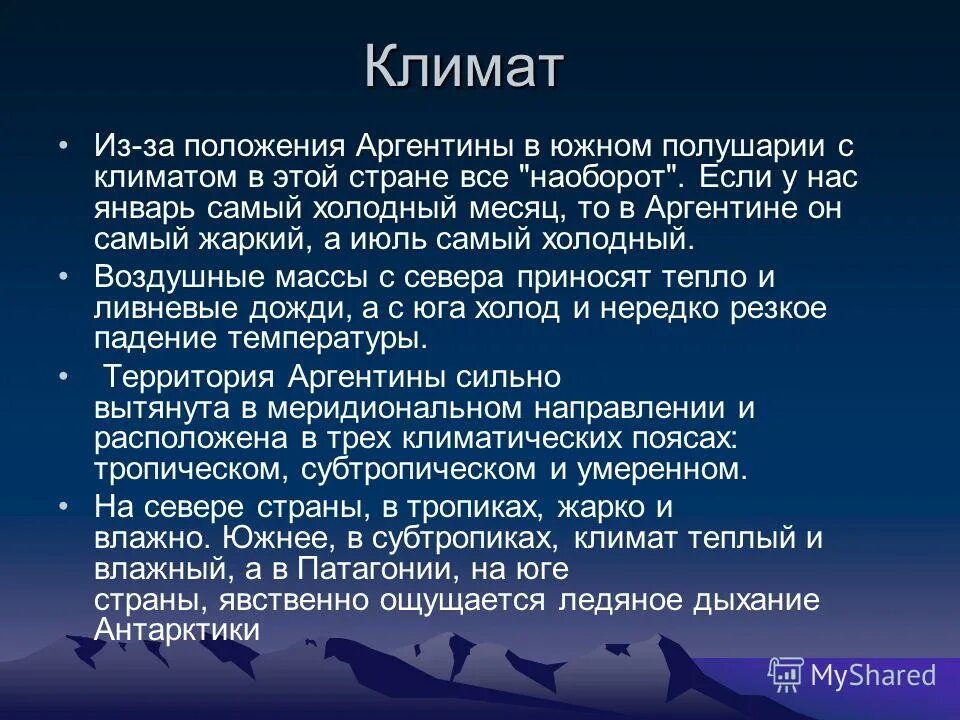 Климат

• Из-за положения Аргентины в южном полушарии с климатом в этой стране все "наоборот". Если у нас январь самый холодный месяц, то в Аргентине он самый жаркий, а июль самый холодный.

• Воздушные массы с севера приносят тепло и ливневые дожди, а с юга холод и нередко резкое падение температуры.

• Территория Аргентины сильно вытянута в меридиональном направлении и расположена в трех климатических поясах: тропическом, субтропическом и умеренном.

• На севере страны, в тропиках, жарко и влажно. Южнее, в субтропиках, климат теплый и влажный, а в Патагонии, на юге страны, явственно ощущается ледяное дыхание Антарктики

MyShared